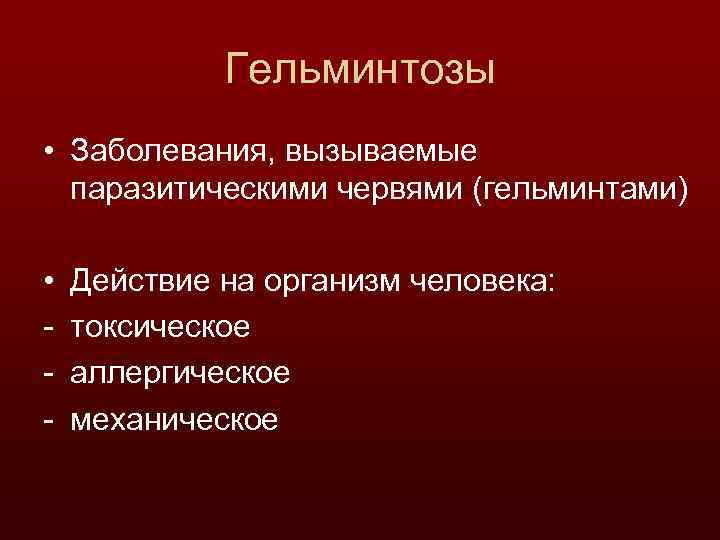 Гельминтозы

• Заболевания, вызываемые паразитическими червями (гельминтами)

• Действие на организм человека:
- токсическое
- аллергическое
- механическое